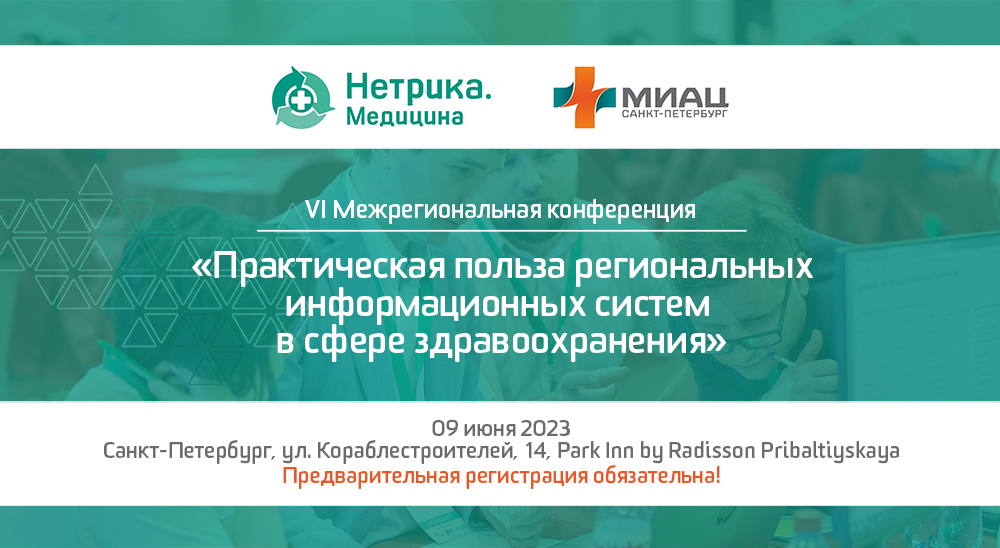 Нетрика. Медицина

МИАЦ
САНКТ-ПЕТЕРБУРГ

VI Межрегиональная конференция

«Практическая польза региональных информационных систем в сфере здравоохранения»

09 июня 2023
Санкт-Петербург, ул. Кораблестроителей, 14, Park Inn by Radisson Pribaltiyskaya
Предварительная регистрация обязательна!